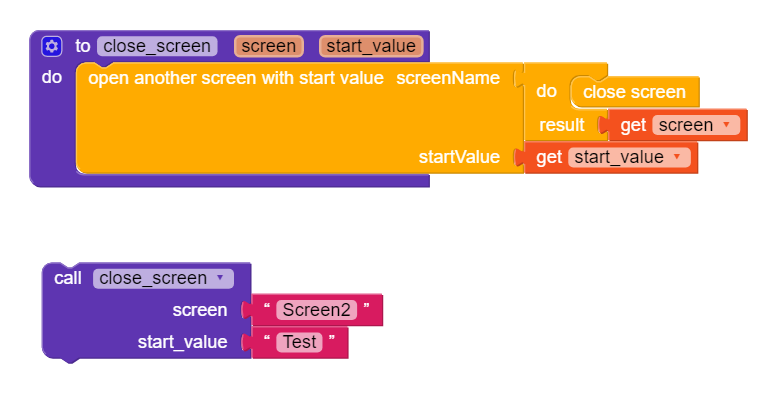 to close_screen screen start_value
do open another screen with start value screenName
do close screen
result get screen
startValue get start_value

call close_screen
screen " Screen2 "
start_value " Test "